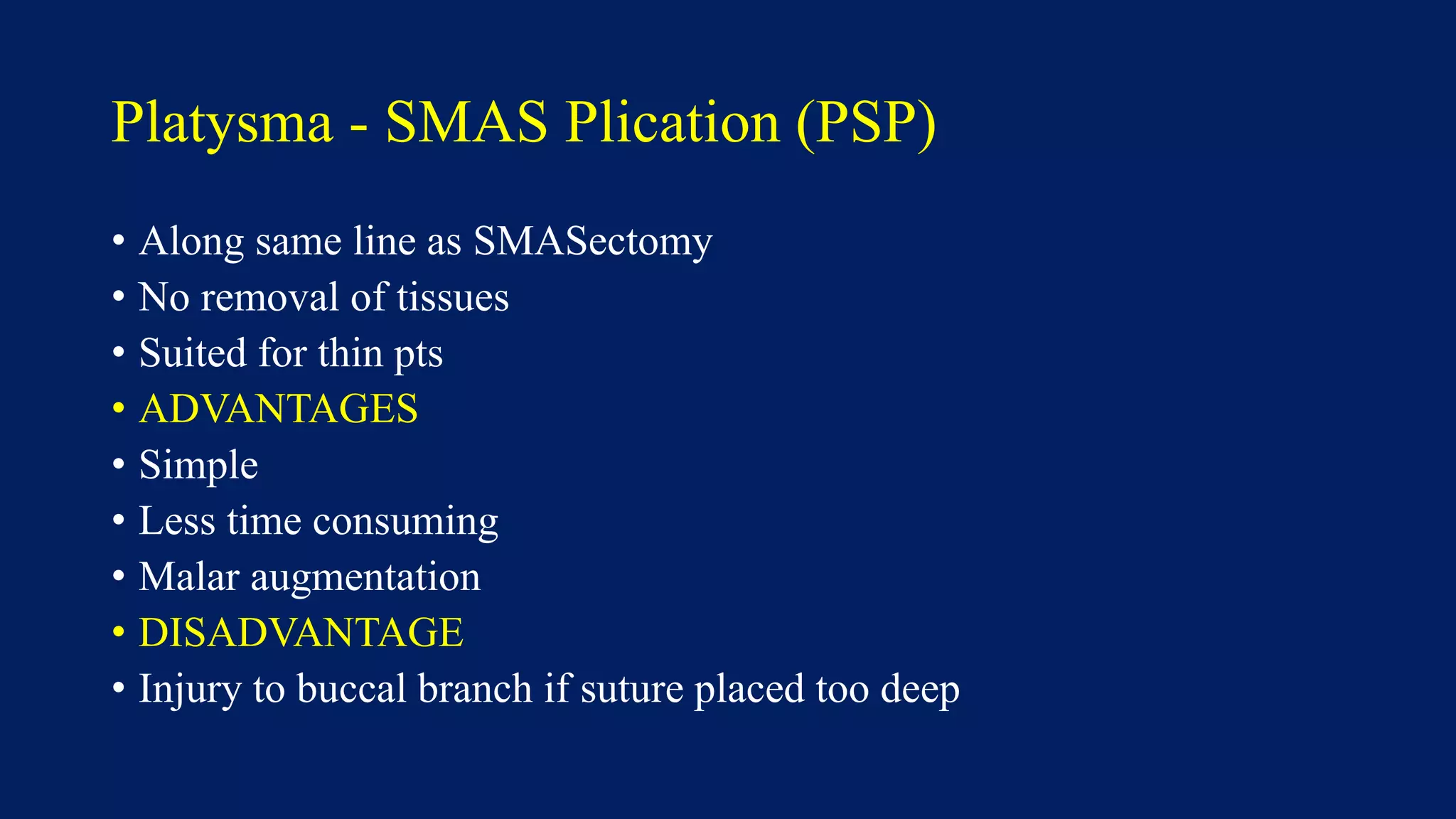 Platysma - SMAS Plication (PSP)

• Along same line as SMASectomy
• No removal of tissues
• Suited for thin pts
• ADVANTAGES
• Simple
• Less time consuming
• Malar augmentation
• DISADVANTAGE
• Injury to buccal branch if suture placed too deep